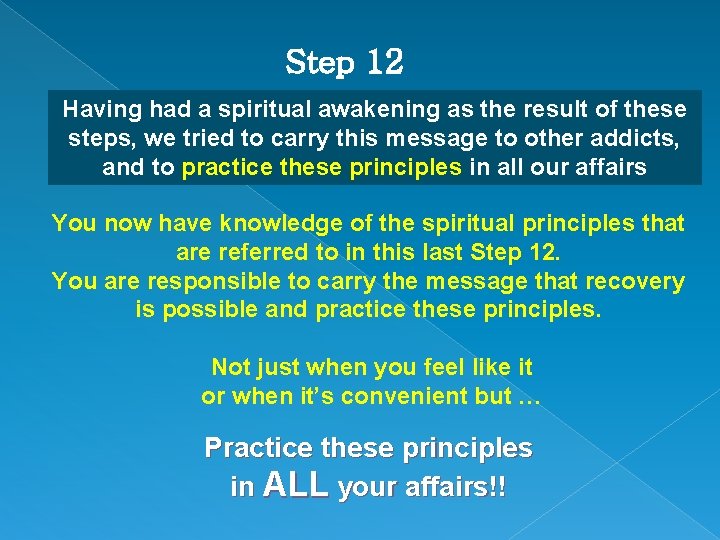 Step 12

Having had a spiritual awakening as the result of these steps, we tried to carry this message to other addicts, and to practice these principles in all our affairs

You now have knowledge of the spiritual principles that are referred to in this last Step 12.
You are responsible to carry the message that recovery is possible and practice these principles.

Not just when you feel like it or when it's convenient but …

Practice these principles in ALL your affairs!!